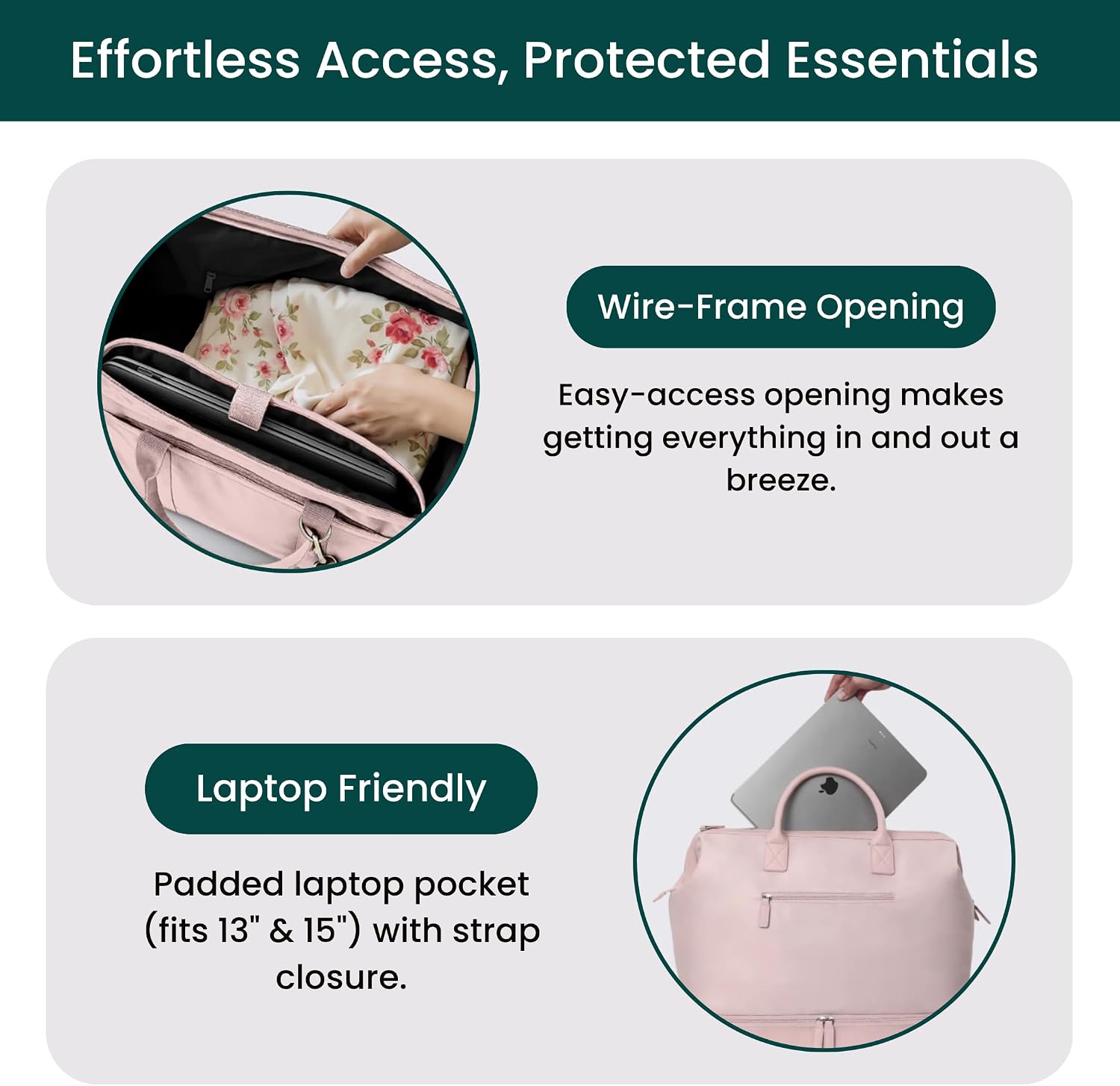 Effortless Access, Protected Essentials

Wire-Frame Opening

Easy-access opening makes getting everything in and out a breeze.

Laptop Friendly

Padded laptop pocket (fits 13" & 15") with strap closure.